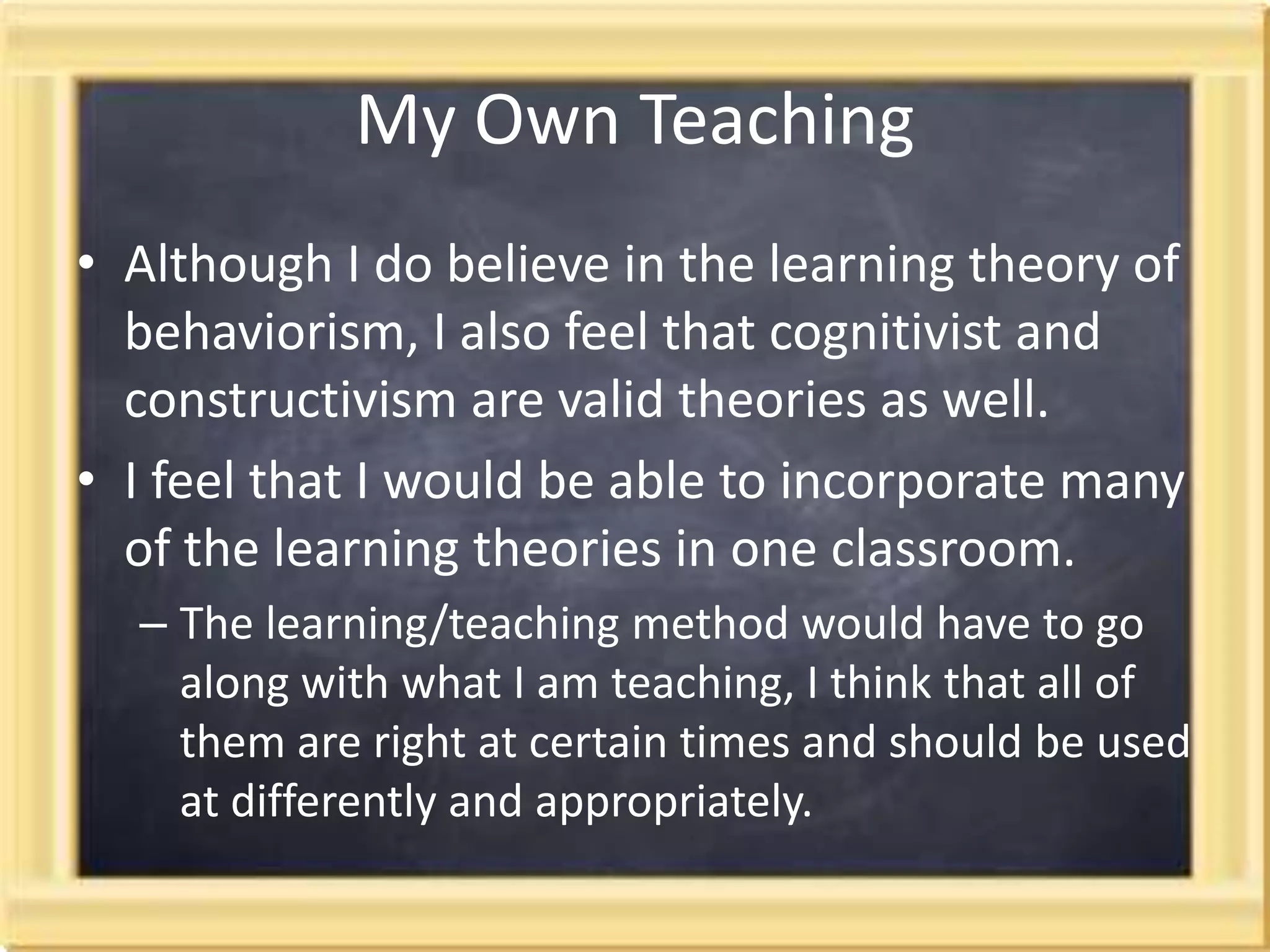 My Own Teaching

• Although I do believe in the learning theory of behaviorism, I also feel that cognitivist and constructivism are valid theories as well.

• I feel that I would be able to incorporate many of the learning theories in one classroom.

– The learning/teaching method would have to go along with what I am teaching, I think that all of them are right at certain times and should be used at differently and appropriately.